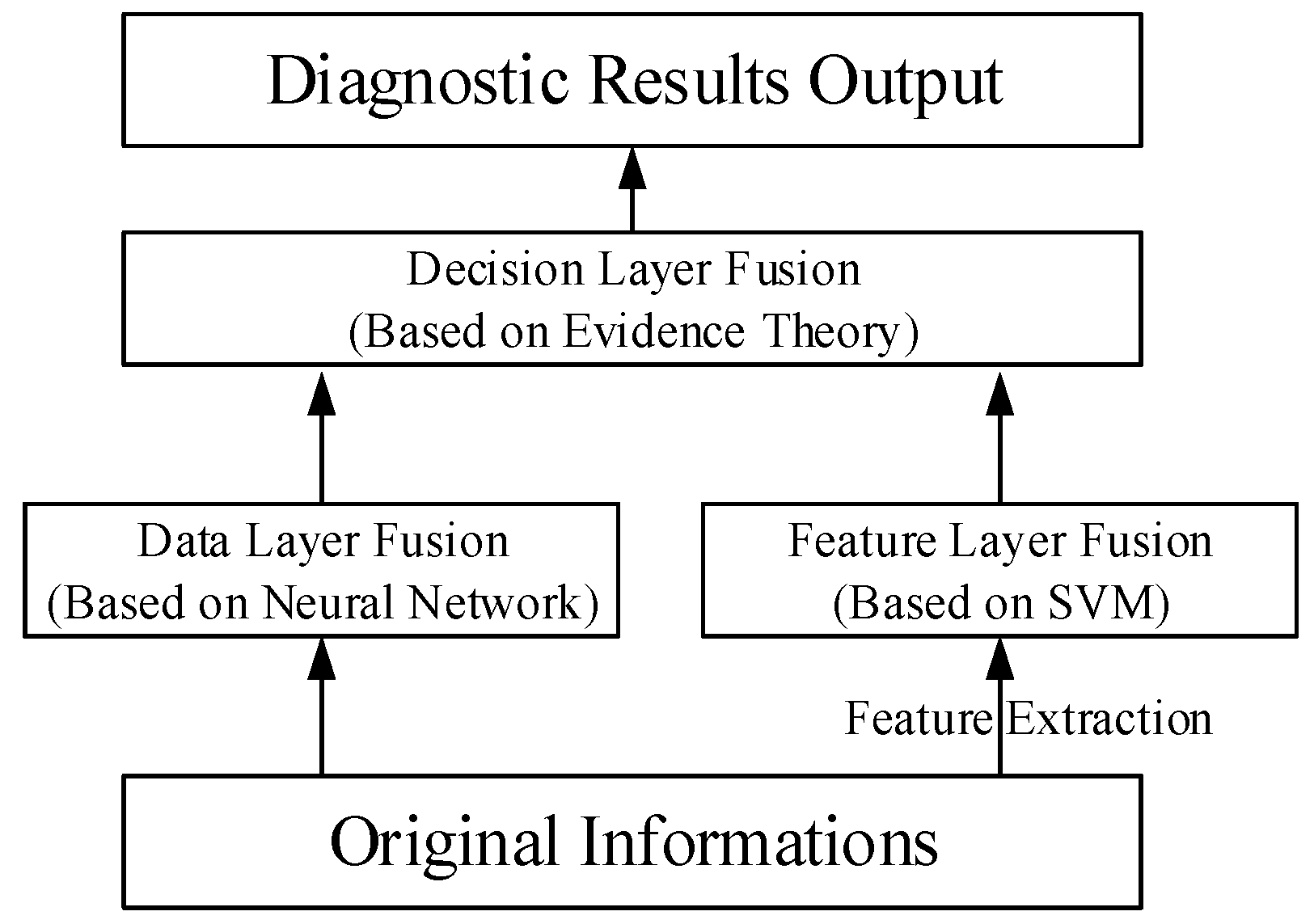 Diagnostic Results Output

Decision Layer Fusion
(Based on Evidence Theory)

Data Layer Fusion
(Based on Neural Network)

Feature Layer Fusion
(Based on SVM)

Feature Extraction

Original Informations